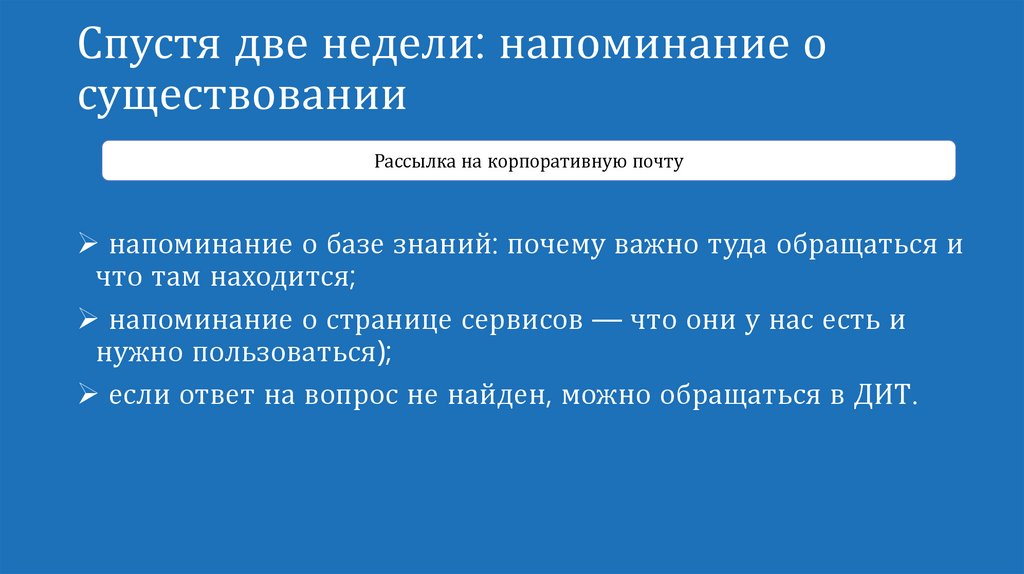 Спустя две недели: напоминание о существовании

Рассылка на корпоративную почту

➢ напоминание о базе знаний: почему важно туда обращаться и что там находится;

➢ напоминание о странице сервисов — что они у нас есть и нужно пользоваться);

➢ если ответ на вопрос не найден, можно обращаться в ДИТ.